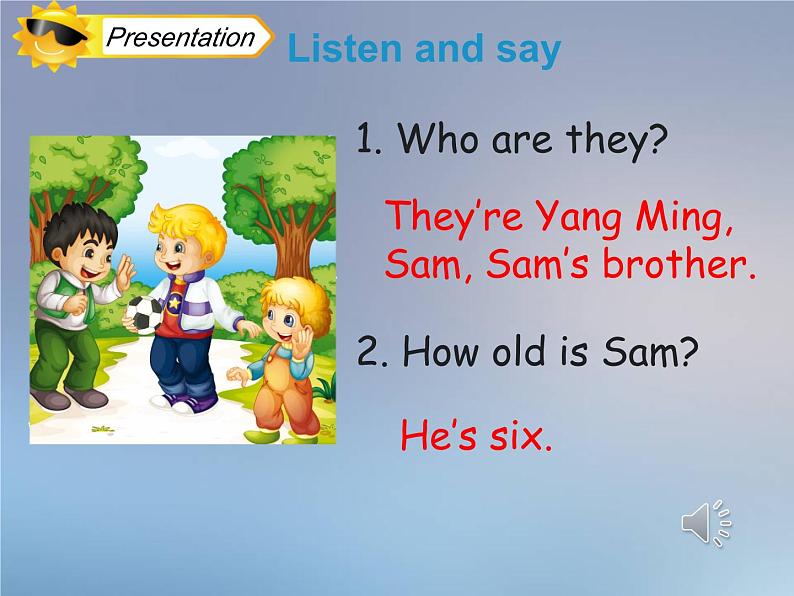 Presentation

Listen and say

1. Who are they?

They're Yang Ming, Sam, Sam's brother.

2. How old is Sam?

He's six.